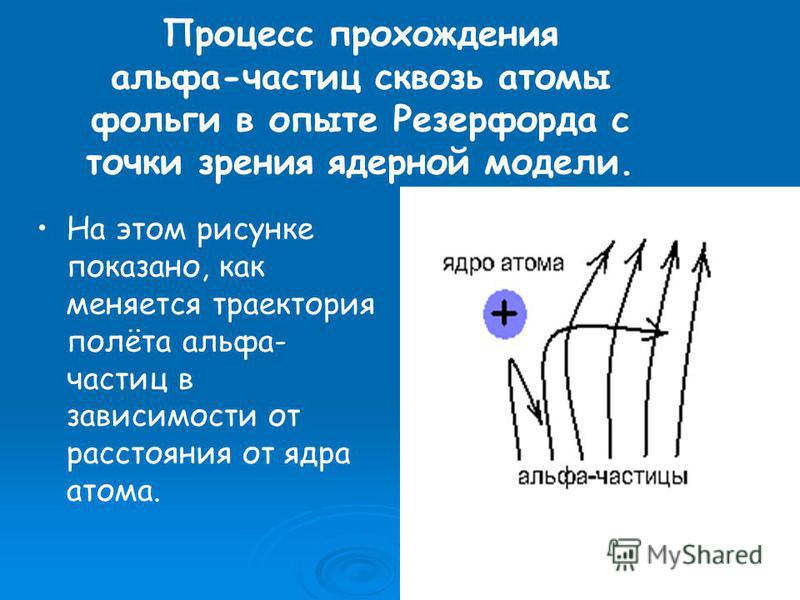 Процесс прохождения альфа-частиц сквозь атомы фольги в опыте Резерфорда с точки зрения ядерной модели.

• На этом рисунке показано, как меняется траектория полёта альфа-частиц в зависимости от расстояния от ядра атома.

ядро атома

+

альфа-частицы

MyShared